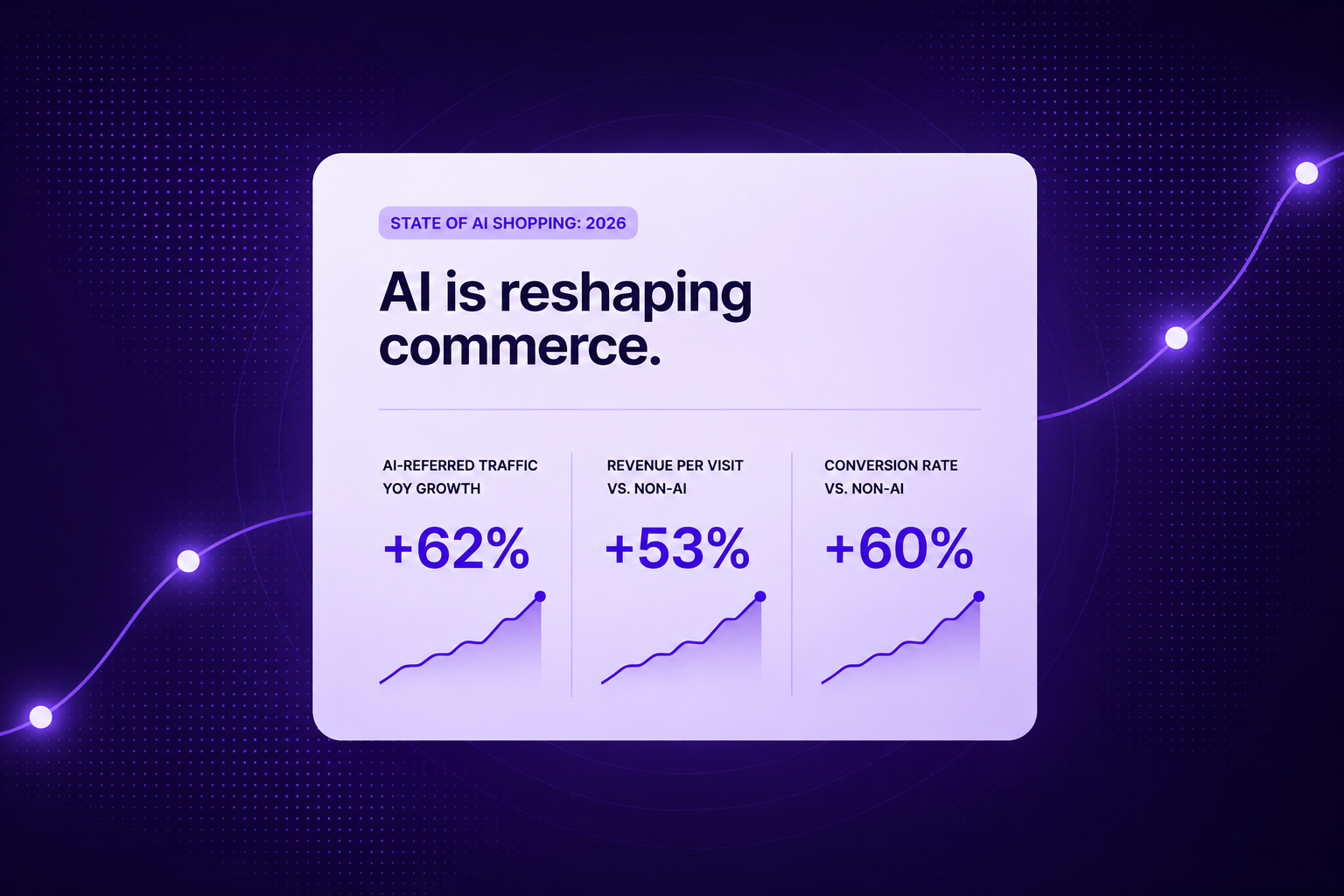 STATE OF AI SHOPPING: 2026

AI is reshaping commerce.

AI-REFERRED TRAFFIC YOY GROWTH

+62%

REVENUE PER VISIT VS. NON-AI

+53%

CONVERSION RATE VS. NON-AI

+60%